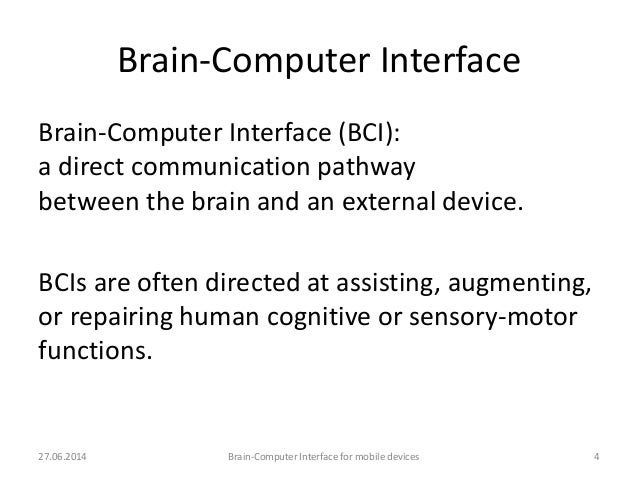 Brain-Computer Interface

Brain-Computer Interface (BCI):
a direct communication pathway
between the brain and an external device.

BCIs are often directed at assisting, augmenting, or repairing human cognitive or sensory-motor functions.

27.06.2014 Brain-Computer Interface for mobile devices 4